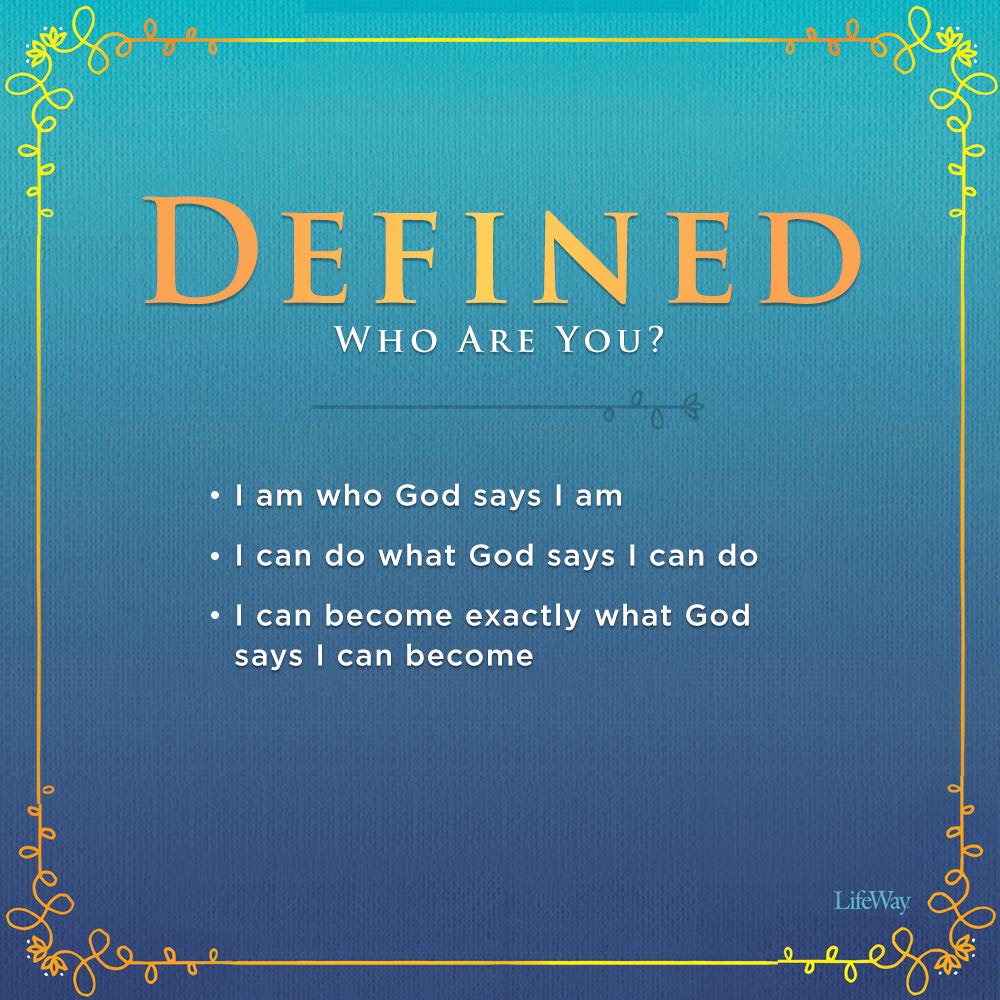 DEFINED

WHO ARE YOU?

• I am who God says I am
• I can do what God says I can do
• I can become exactly what God says I can become

LifeWay